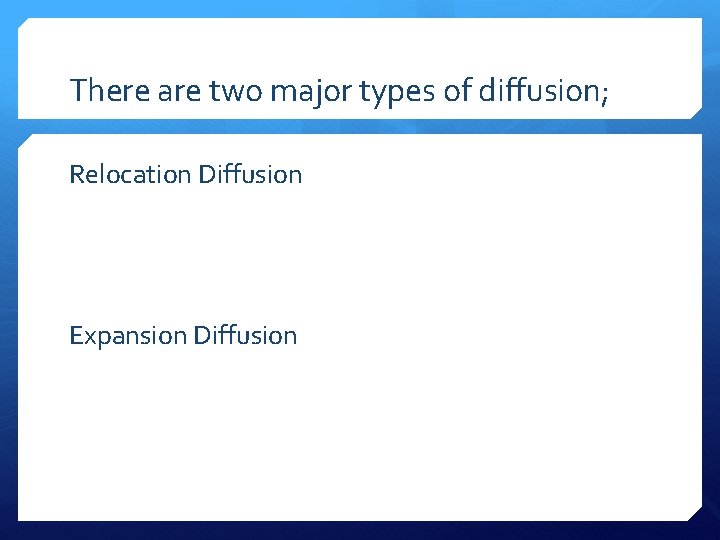 There are two major types of diffusion;

Relocation Diffusion

Expansion Diffusion